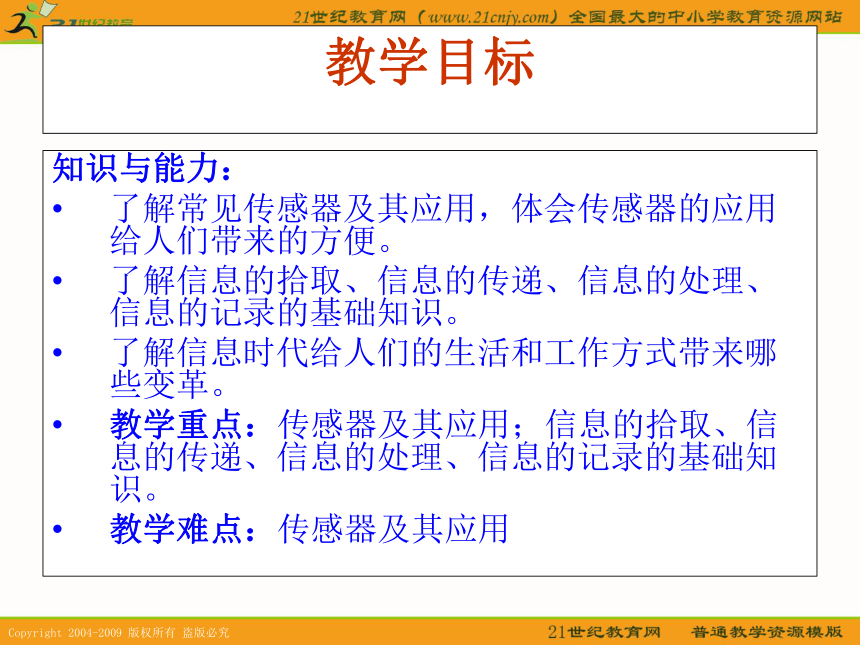 21世纪教育网（www.21cnjy.com）全国最大的中小学教育资源网站

教学目标

知识与能力：

• 了解常见传感器及其应用，体会传感器的应用给人们带来的方便。

• 了解信息的拾取、信息的传递、信息的处理、信息的记录的基础知识。

• 了解信息时代给人们的生活和工作方式带来哪些变革。

• 教学重点：传感器及其应用；信息的拾取、信息的传递、信息的处理、信息的记录的基础知识。

• 教学难点：传感器及其应用

Copyright 2004-2009 版权所有 盗版必究

21世纪教育网 普通教学资源模版